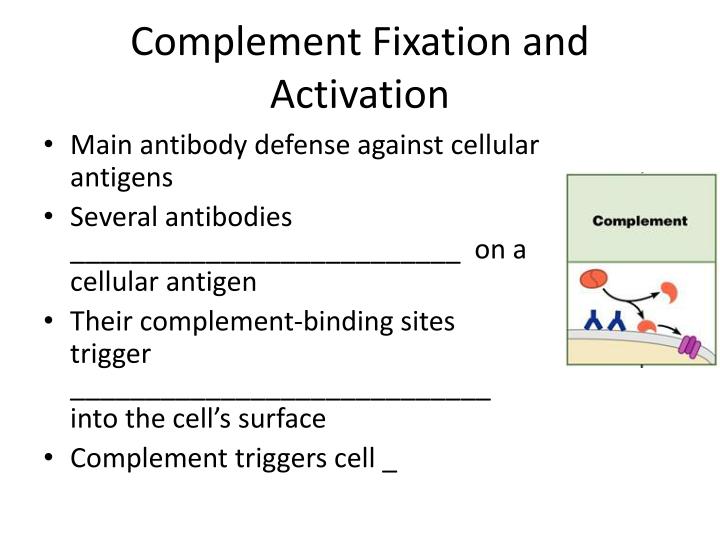 Complement Fixation and Activation

• Main antibody defense against cellular antigens
• Several antibodies ____________________________ on a cellular antigen
• Their complement-binding sites trigger ______________________________ into the cell's surface
• Complement triggers cell _

Complement